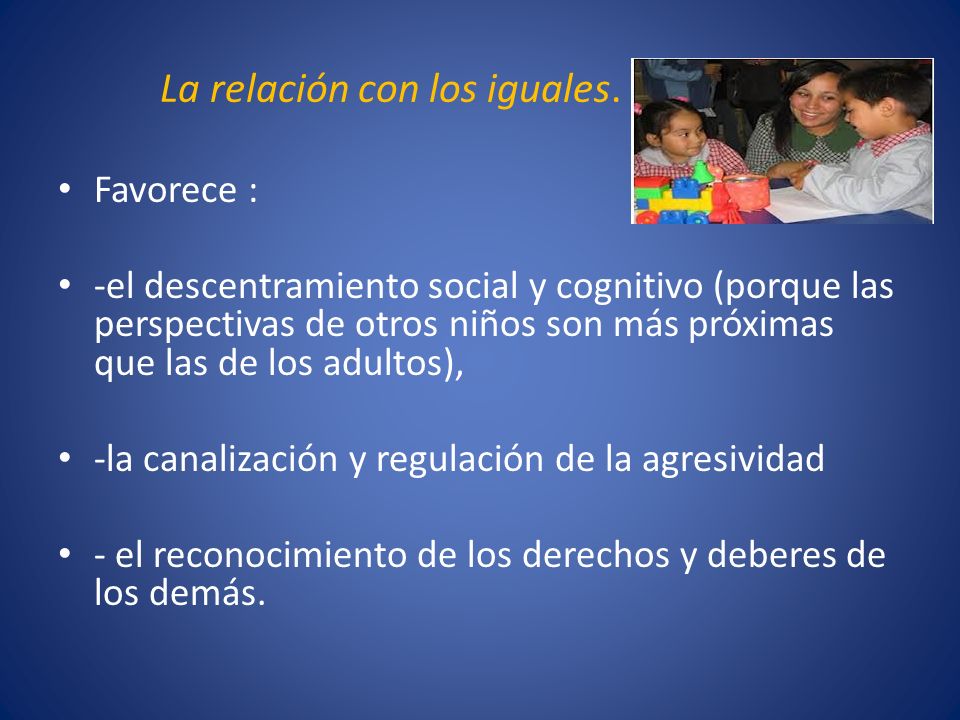 La relación con los iguales.

• Favorece :

• -el descentramiento social y cognitivo (porque las perspectivas de otros niños son más próximas que las de los adultos),

• -la canalización y regulación de la agresividad

• - el reconocimiento de los derechos y deberes de los demás.